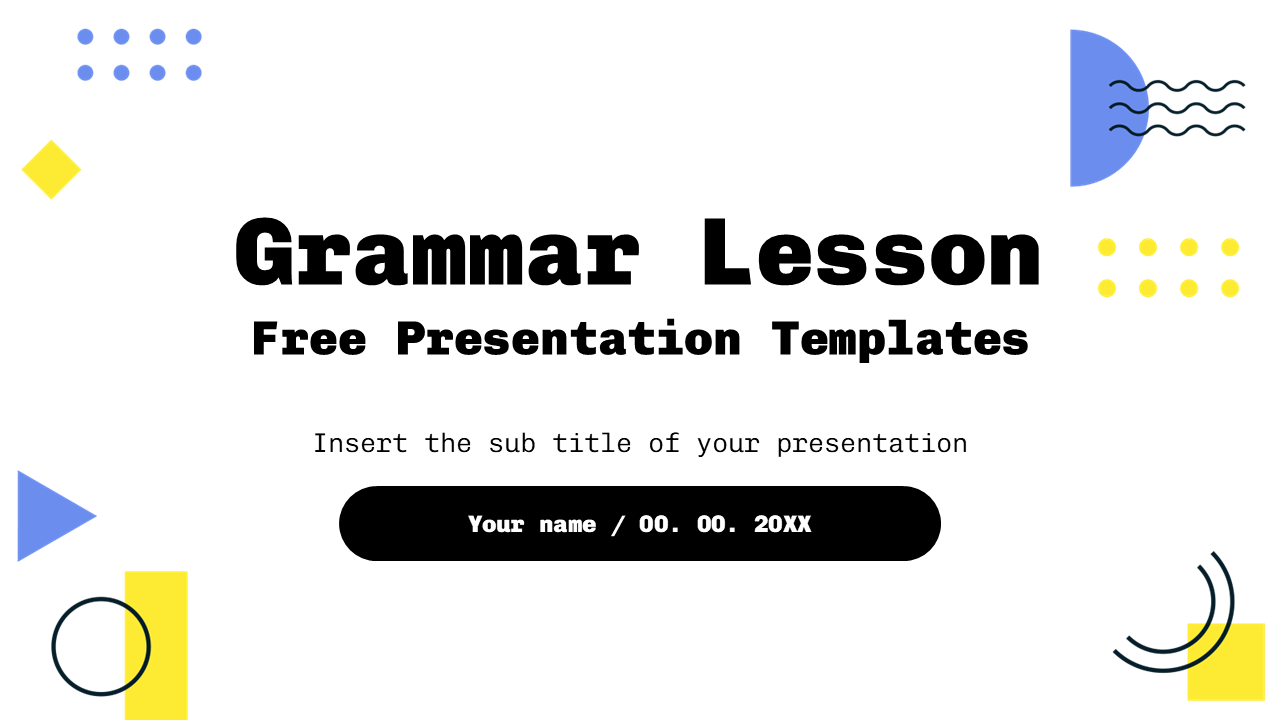 Grammar Lesson
Free Presentation Templates

Insert the sub title of your presentation

Your name / 00. 00. 20XX